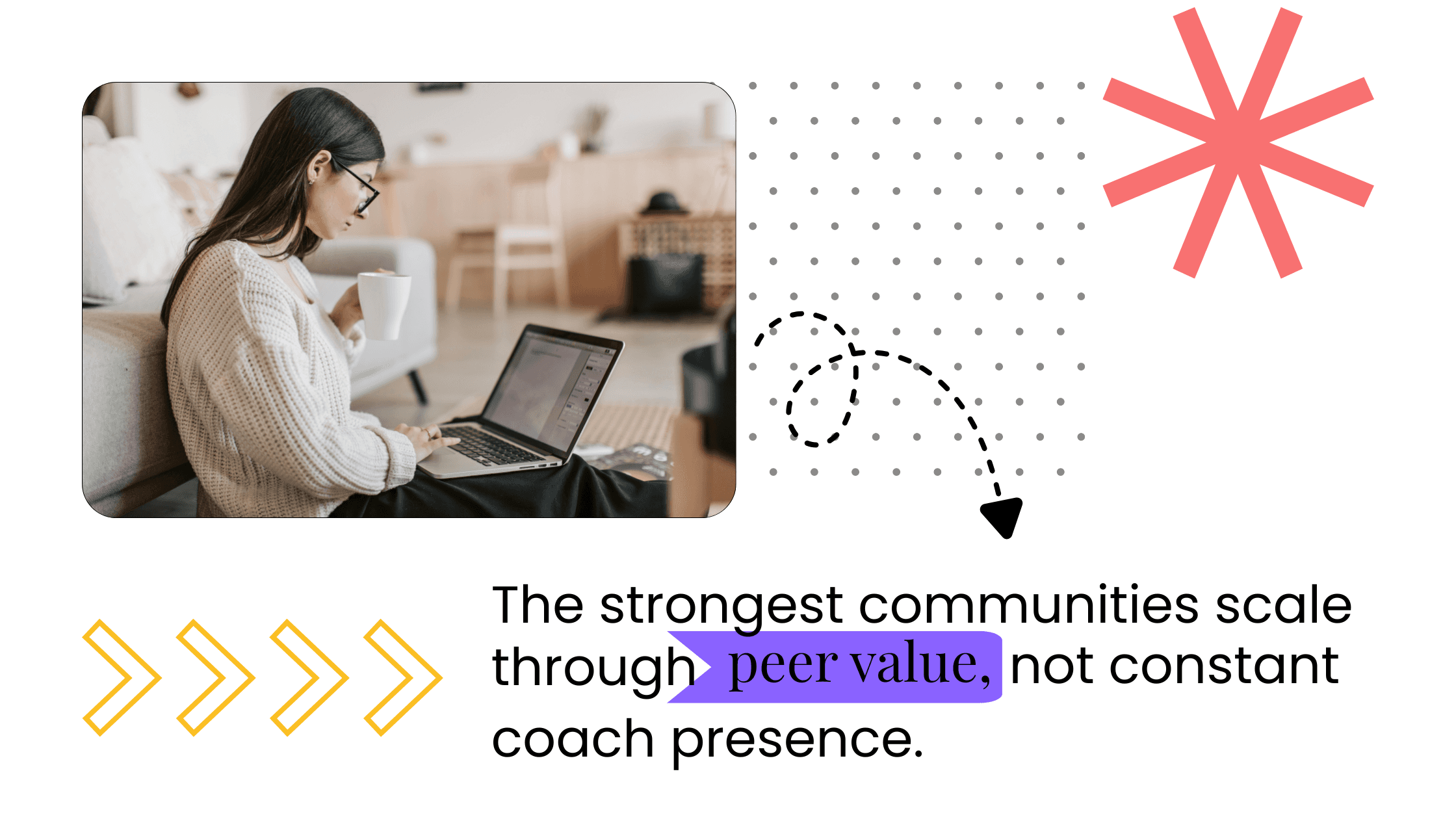 The strongest communities scale through peer value, not constant coach presence.